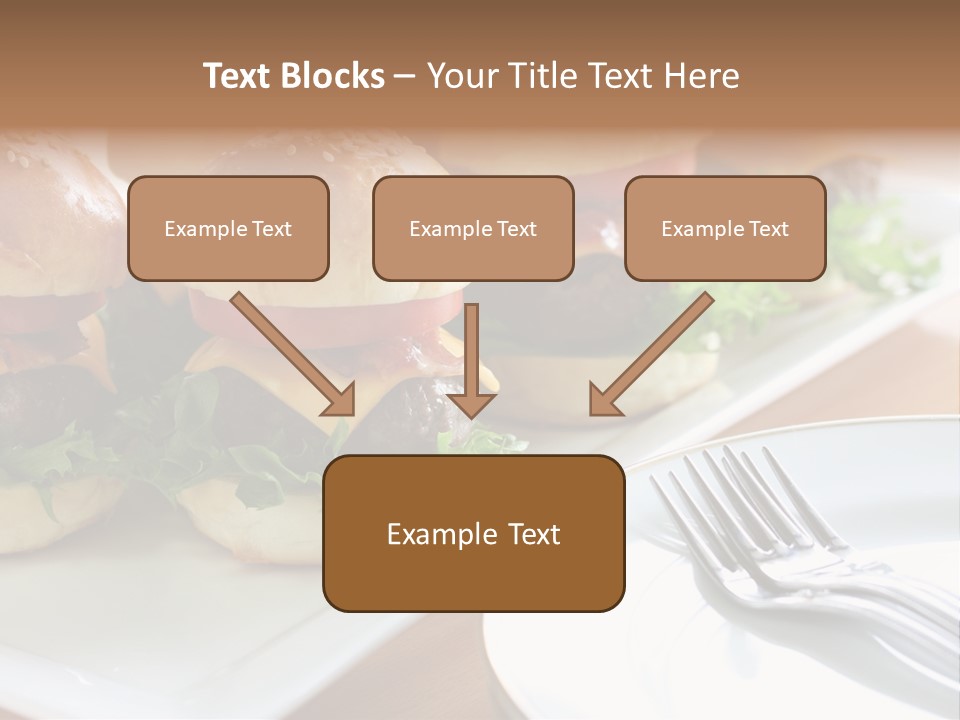 Text Blocks – Your Title Text Here

Example Text

Example Text

Example Text

Example Text